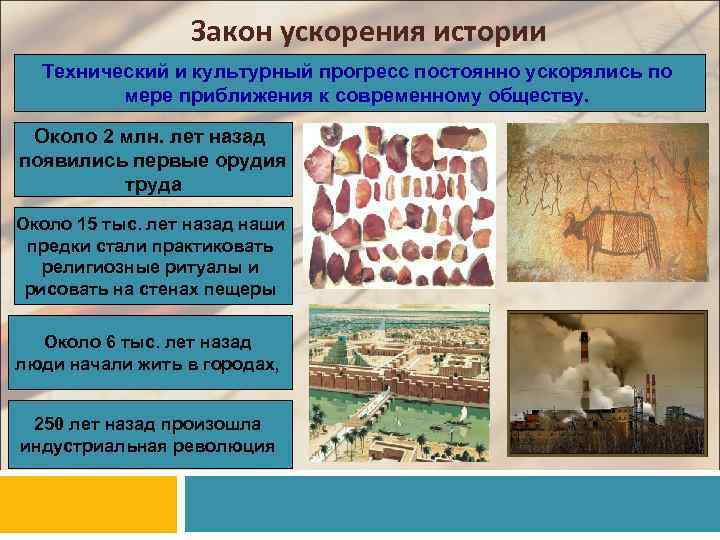 Закон ускорения истории

Технический и культурный прогресс постоянно ускорялись по мере приближения к современному обществу.

Около 2 млн. лет назад появились первые орудия труда

Около 15 тыс. лет назад наши предки стали практиковать религиозные ритуалы и рисовать на стенах пещеры

Около 6 тыс. лет назад люди начали жить в городах,

250 лет назад произошла индустриальная революция